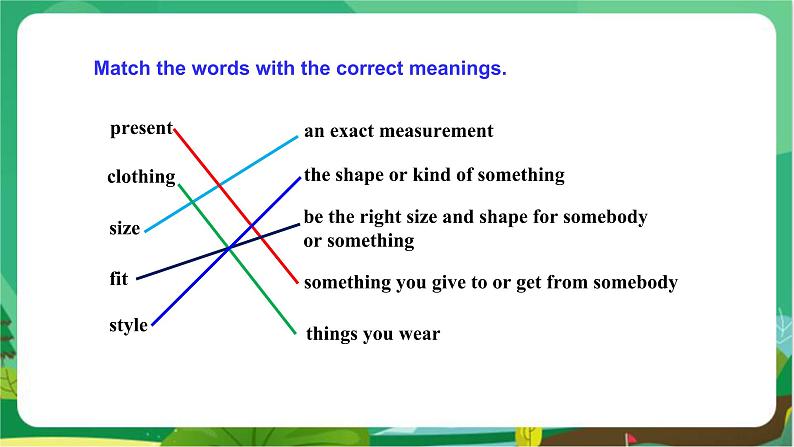 Match the words with the correct meanings.

present
clothing
size
fit
style

an exact measurement
the shape or kind of something
be the right size and shape for somebody or something
something you give to or get from somebody
things you wear